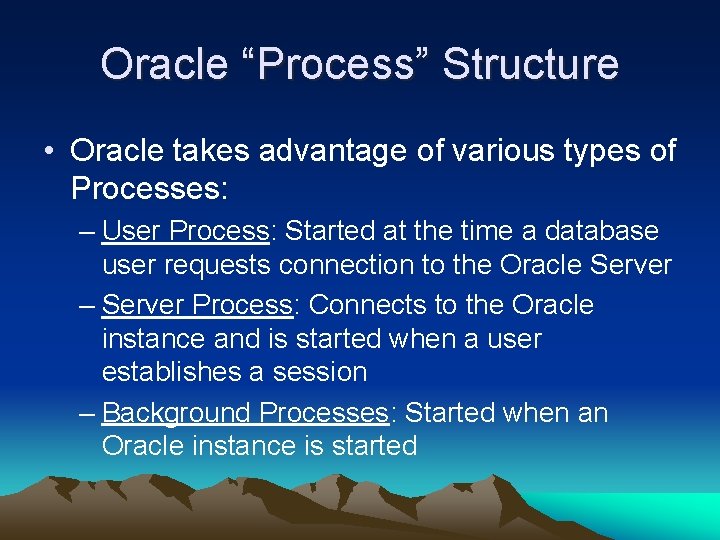 Oracle “Process” Structure

• Oracle takes advantage of various types of Processes:

– User Process: Started at the time a database user requests connection to the Oracle Server

– Server Process: Connects to the Oracle instance and is started when a user establishes a session

– Background Processes: Started when an Oracle instance is started